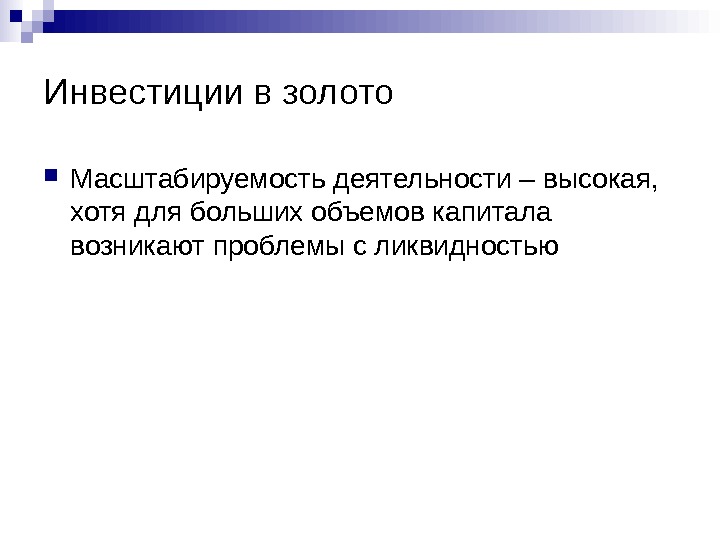 Инвестиции в золото

Масштабируемость деятельности – высокая, хотя для больших объемов капитала возникают проблемы с ликвидностью